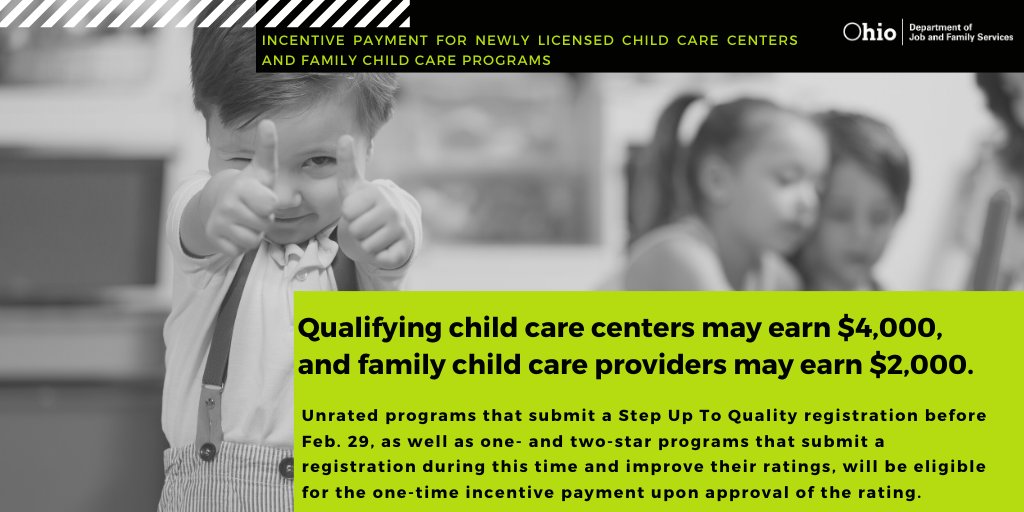 INCENTIVE PAYMENT FOR NEWLY LICENSED CHILD CARE CENTERS AND FAMILY CHILD CARE PROGRAMS

Ohio Department of Job and Family Services

Qualifying child care centers may earn \$4,000, and family child care providers may earn \$2,000.

Unrated programs that submit a Step Up To Quality registration before Feb. 29, as well as one- and two-star programs that submit a registration during this time and improve their ratings, will be eligible for the one-time incentive payment upon approval of the rating.